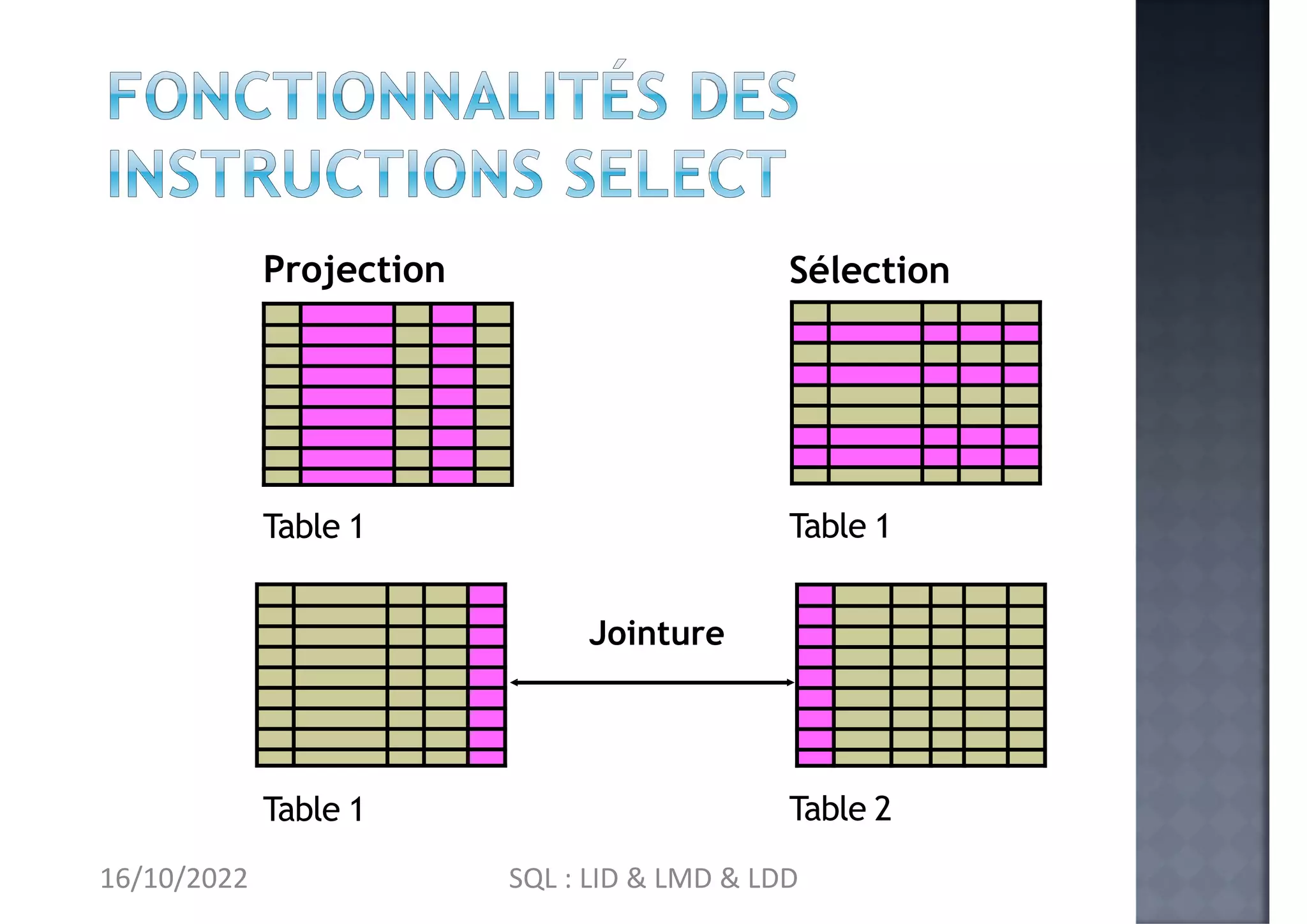 FONCTIONNALITÉS DES INSTRUCTIONS SELECT

Projection

Table 1

Sélection

Table 1

Jointure

Table 1

Table 2

16/10/2022

SQL : LID & LMD & LDD